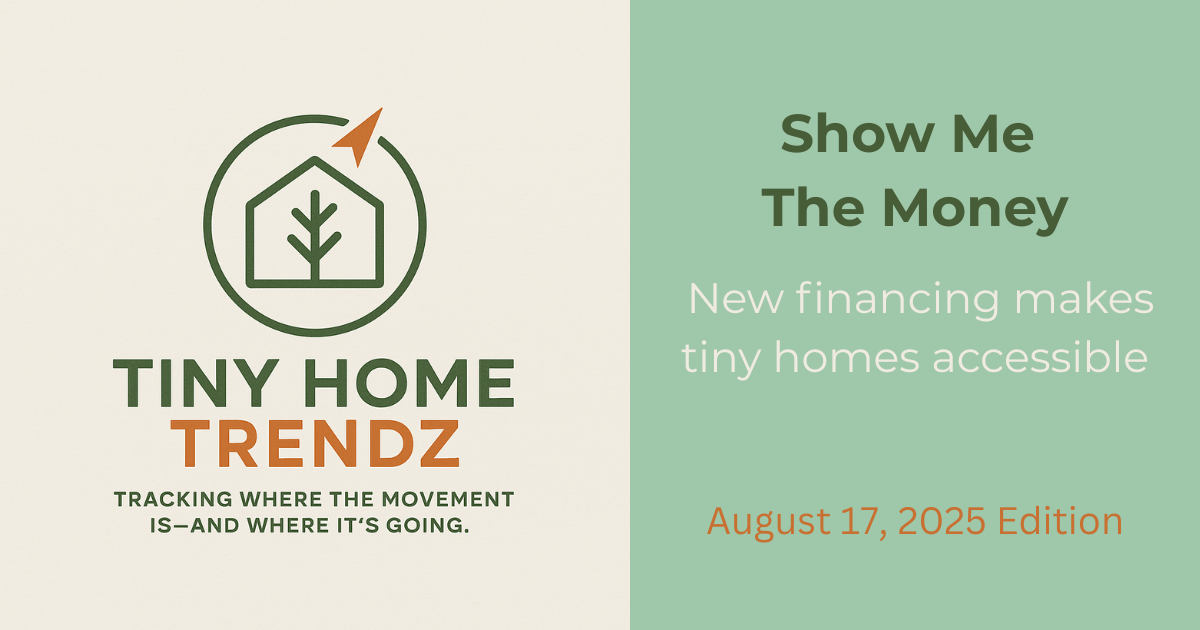 TINY HOME
TRENDZ
TRACKING WHERE THE MOVEMENT IS—AND WHERE IT'S GOING.

Show Me
The Money

New financing makes tiny homes accessible

August 17, 2025 Edition